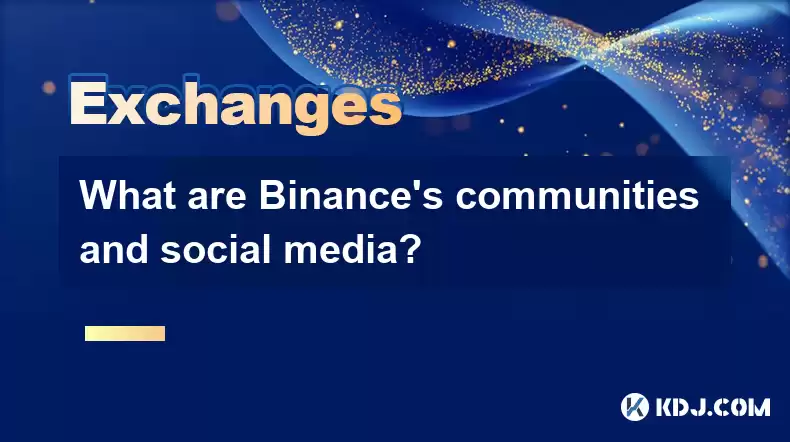 Exchanges

What are Binance's communities and social media?

KDJ.COM